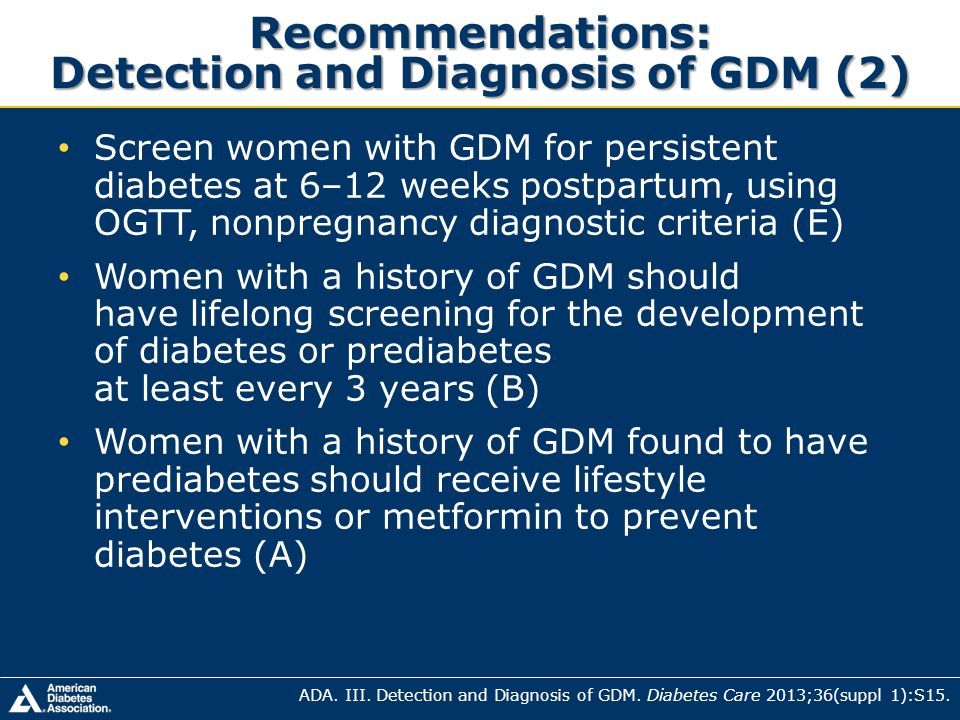 Recommendations:
Detection and Diagnosis of GDM (2)

• Screen women with GDM for persistent diabetes at 6–12 weeks postpartum, using OGTT, nonpregnancy diagnostic criteria (E)

• Women with a history of GDM should have lifelong screening for the development of diabetes or prediabetes at least every 3 years (B)

• Women with a history of GDM found to have prediabetes should receive lifestyle interventions or metformin to prevent diabetes (A)

American Diabetes Association.

ADA. III. Detection and Diagnosis of GDM. Diabetes Care 2013;36(suppl 1):S15.